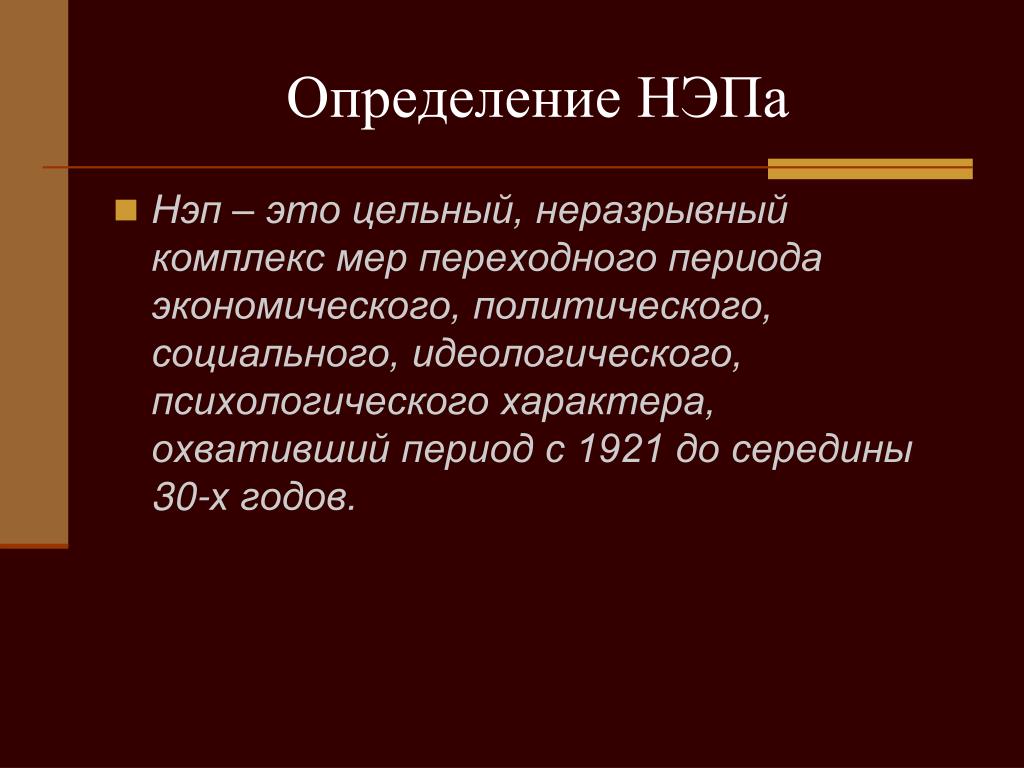 Определение НЭПа

Нэп – это цельный, неразрывный комплекс мер переходного периода экономического, политического, социального, идеологического, психологического характера, охвативший период с 1921 до середины 30-х годов.